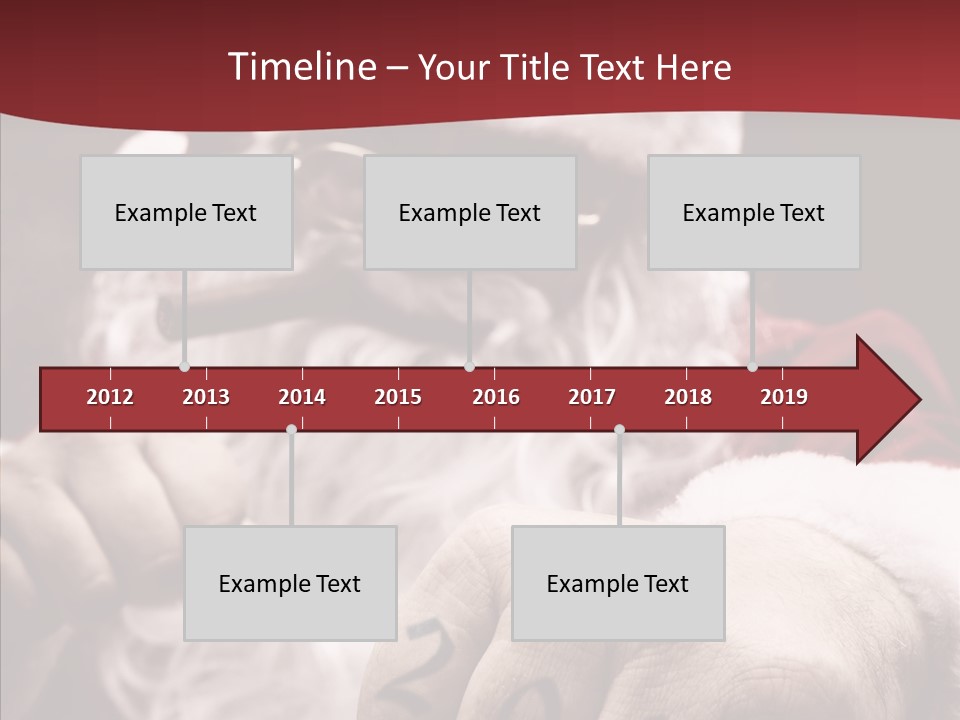 Timeline – Your Title Text Here

Example Text

Example Text

Example Text

2012 2013 2014 2015 2016 2017 2018 2019

Example Text

Example Text